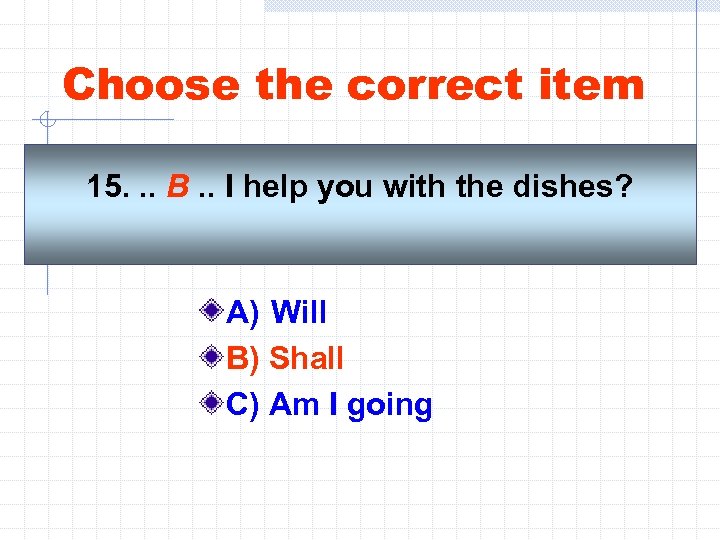 Choose the correct item

15. .. B .. I help you with the dishes?

A) Will
B) Shall
C) Am I going